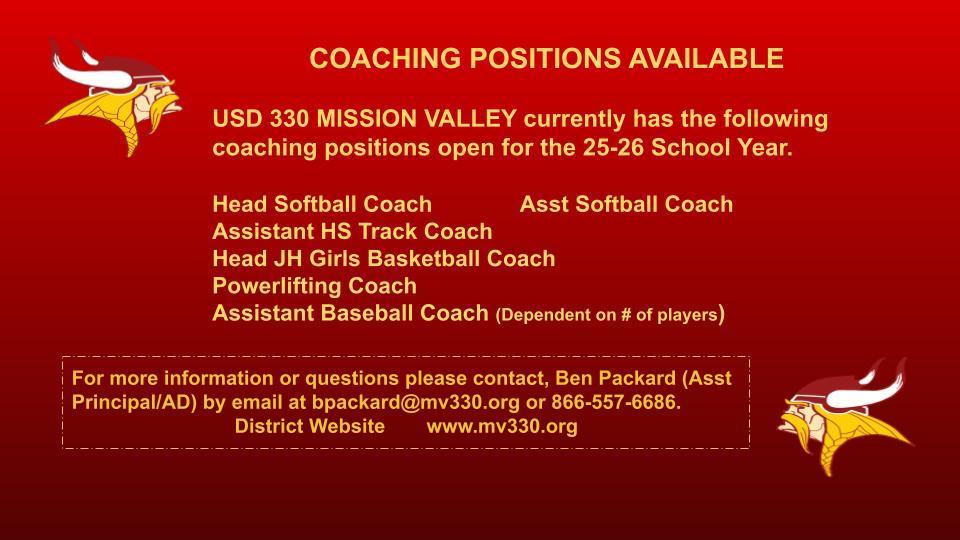 COACHING POSITIONS AVAILABLE

USD 330 MISSION VALLEY currently has the following coaching positions open for the 25-26 School Year.

Head Softball Coach Asst Softball Coach
Assistant HS Track Coach
Head JH Girls Basketball Coach
Powerlifting Coach
Assistant Baseball Coach (Dependent on # of players)

For more information or questions please contact, Ben Packard (Asst Principal/AD) by email at bpackard@mv330.org or 866-557-6686.
District Website www.mv330.org